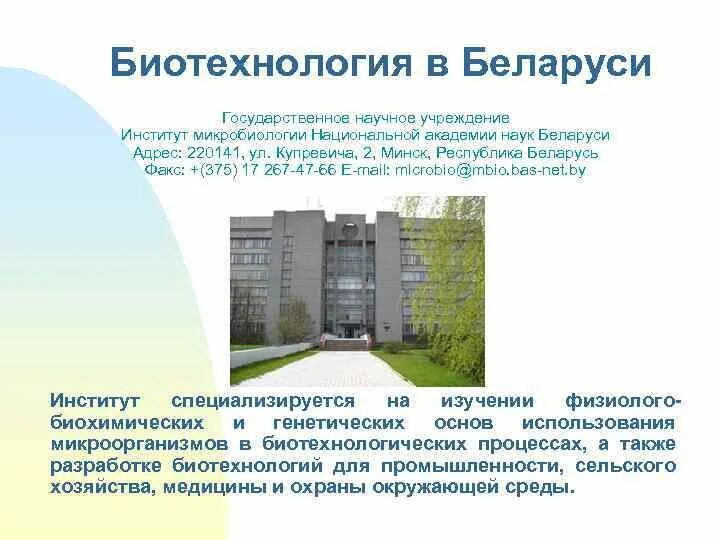 Биотехнология в Беларуси

Государственное научное учреждение
Институт микробиологии Национальной академии наук Беларуси
Адрес: 220141, ул. Купревича, 2, Минск, Республика Беларусь
Факс: +(375) 17 267-47-66 E-mail: microbio@mbio.bas-net.by

Институт специализируется на изучении физиолого-биохимических и генетических основ использования микроорганизмов в биотехнологических процессах, а также разработке биотехнологий для промышленности, сельского хозяйства, медицины и охраны окружающей среды.